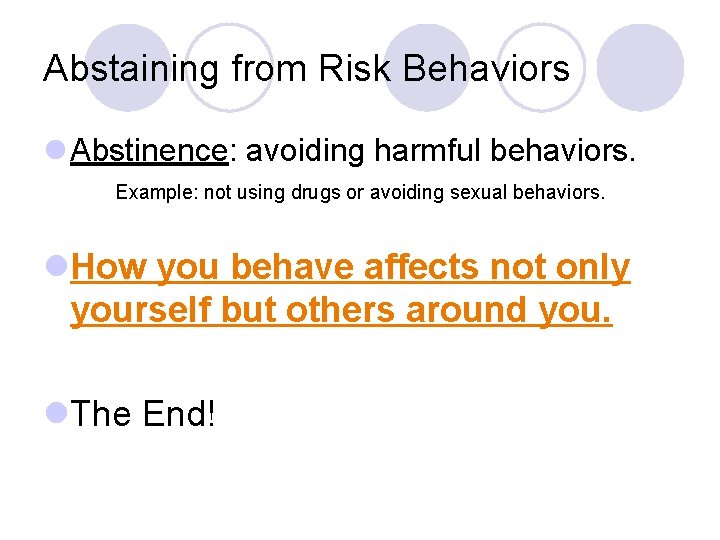 Abstaining from Risk Behaviors

Abstinence: avoiding harmful behaviors.

Example: not using drugs or avoiding sexual behaviors.

How you behave affects not only yourself but others around you.

The End!